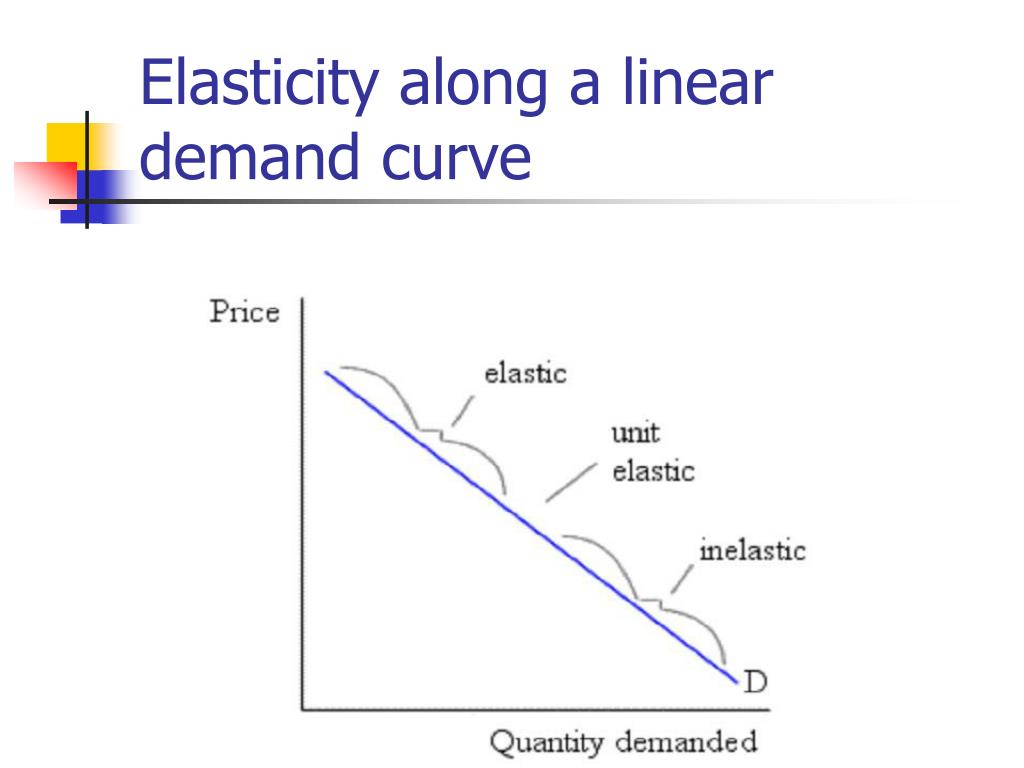 Elasticity along a linear demand curve

Price

elastic

unit elastic

inelastic

D

Quantity demanded